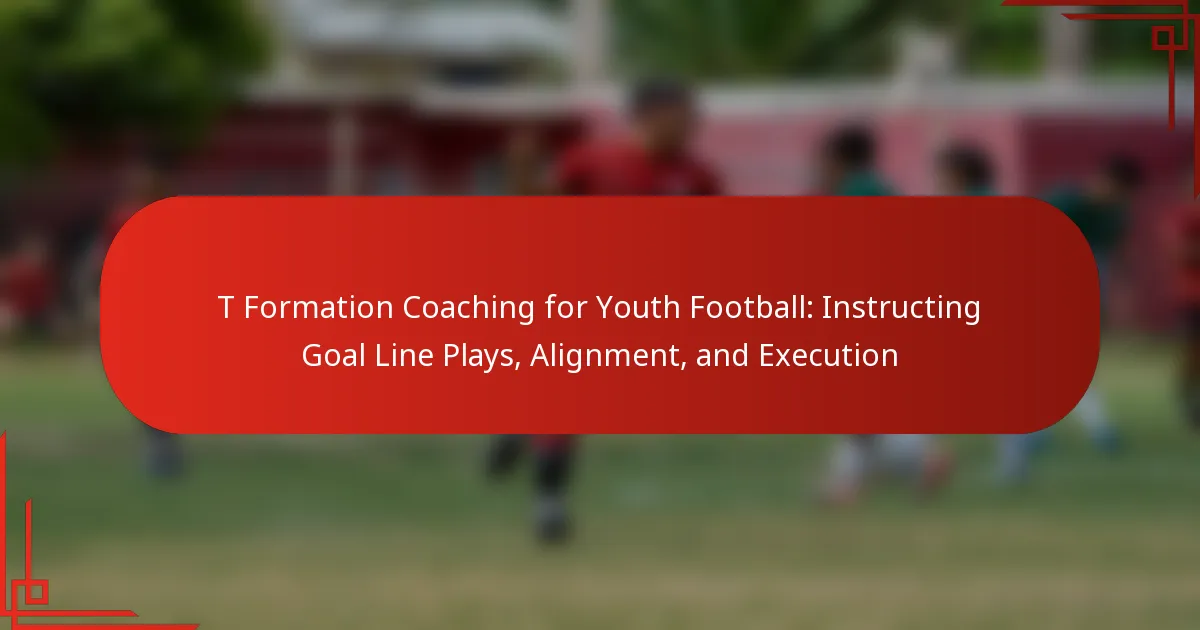 T Formation Coaching for Youth Football: Instructing Goal Line Plays, Alignment, and Execution